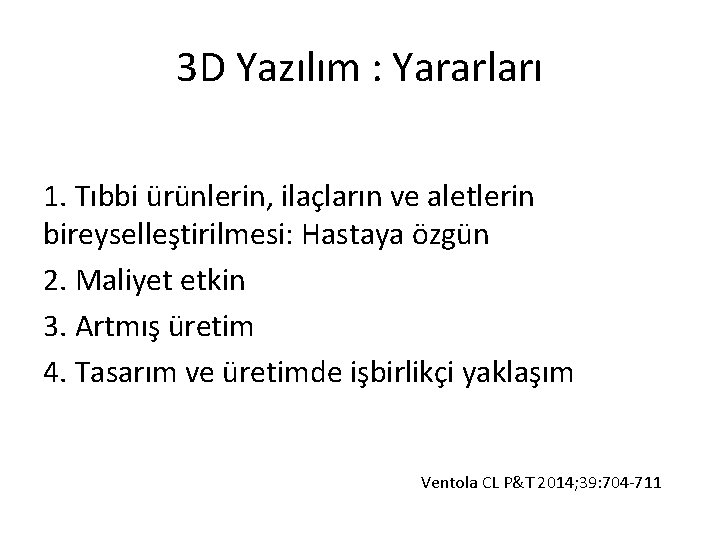 3D Yazılım : Yararları

1. Tıbbi ürünlerin, ilaçların ve aletlerin bireyselleştirilmesi: Hastaya özgün

2. Maliyet etkin

3. Artmış üretim

4. Tasarım ve üretimde işbirlikçi yaklaşım

Ventola CL P&T 2014;39:704-711